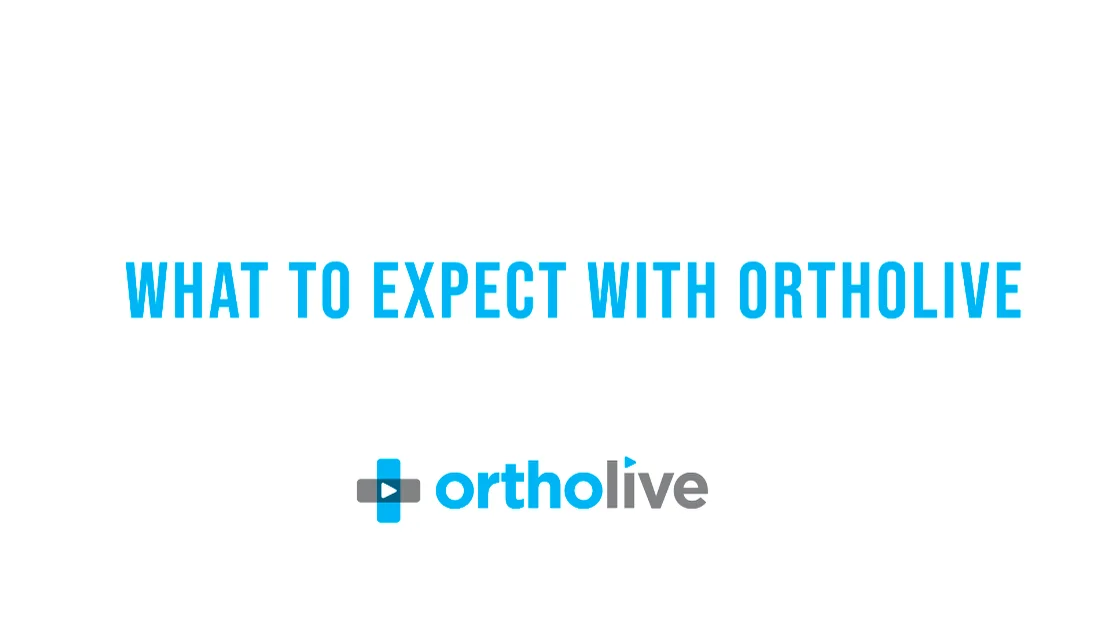 WHAT TO EXPECT WITH ORTHOLIVE

ortholive